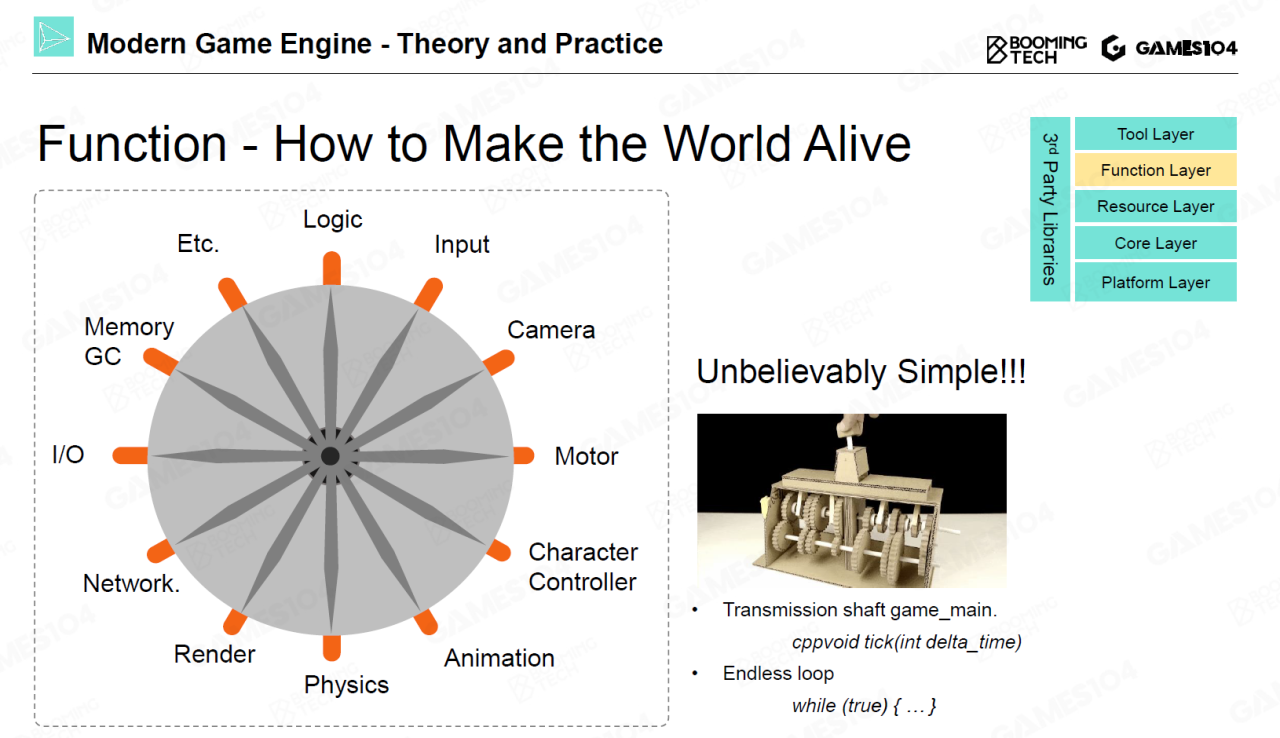 Modern Game Engine - Theory and Practice

BOOMING TECH GAMES104

Function - How to Make the World Alive

3rd Party Libraries

Tool Layer
Function Layer
Resource Layer
Core Layer
Platform Layer

Logic
Input
Camera
Motor
Character Controller
Animation
Physics
Render
Network.
I/O
Memory GC
Etc.

Unbelievably Simple!!!

• Transmission shaft game_main.
cppvoid tick(int delta_time)
• Endless loop
while (true) { … }